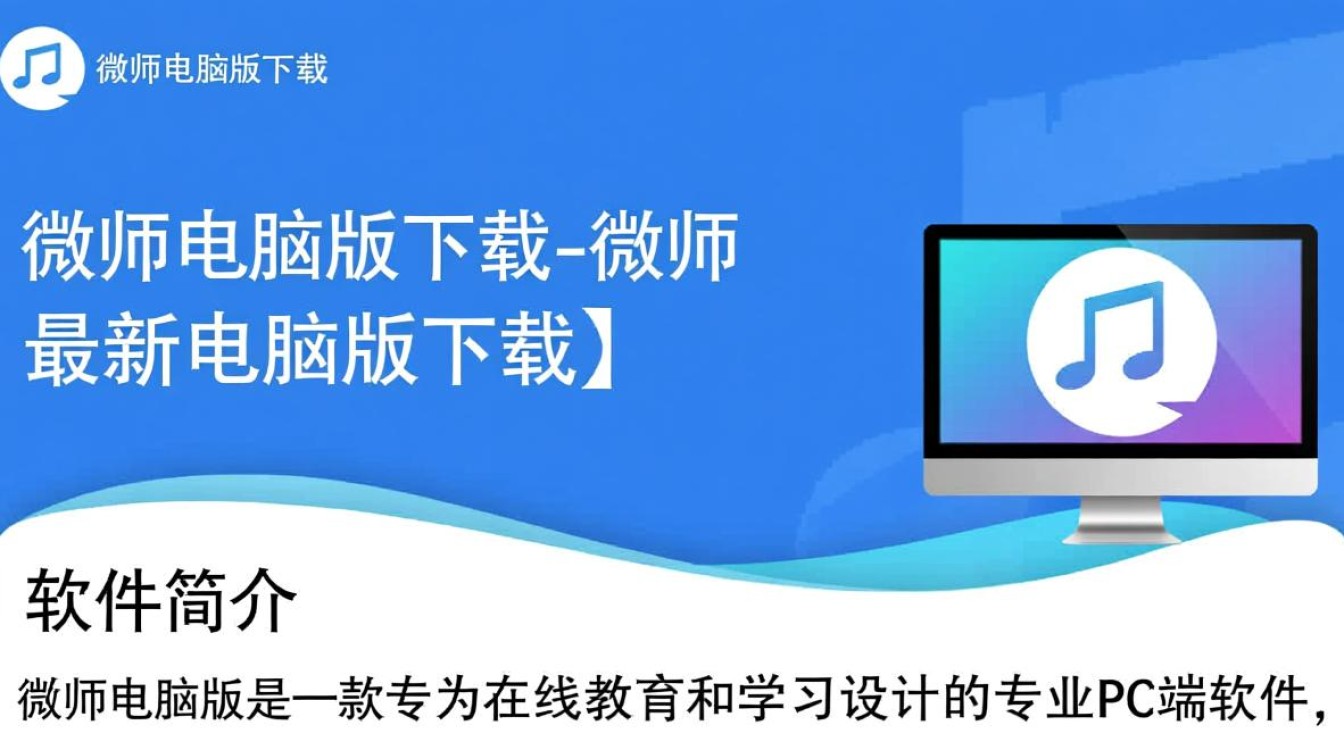 微师电脑版下载

微师电脑版下载-微师最新电脑版下载】

软件简介

微师电脑版是一款专为在线教育和学习设计的专业PC端软件，